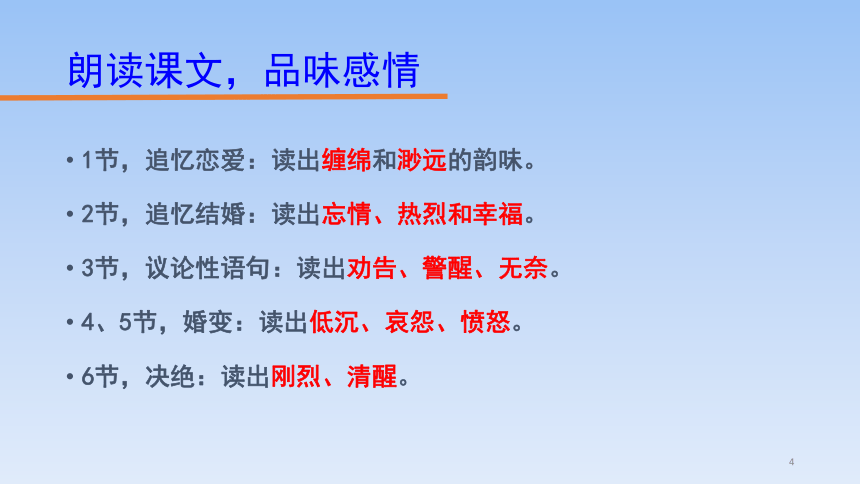 朗读课文，品味感情

• 1节，追忆恋爱：读出缠绵和渺远的韵味。

• 2节，追忆结婚：读出忘情、热烈和幸福。

• 3节，议论性语句：读出劝告、警醒、无奈。

• 4、5节，婚变：读出低沉、哀怨、愤怒。

• 6节，决绝：读出刚烈、清醒。

4